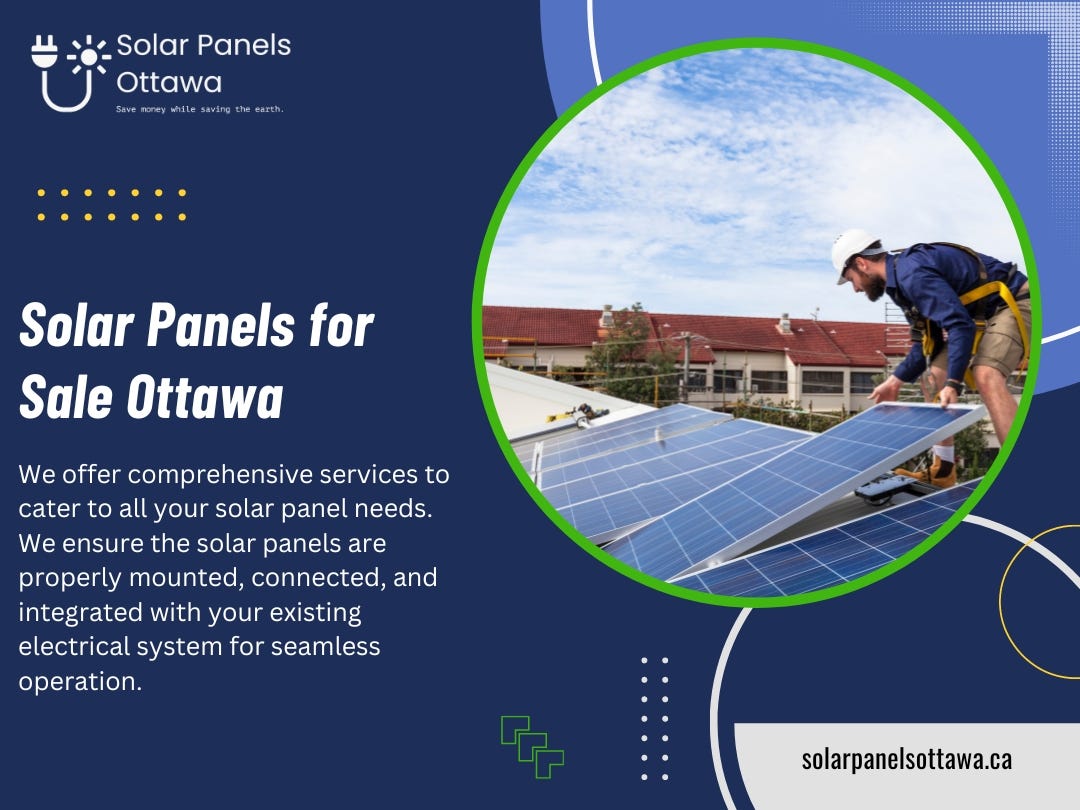 Solar Panels Ottawa
Save money while saving the earth.

Solar Panels for Sale Ottawa

We offer comprehensive services to cater to all your solar panel needs. We ensure the solar panels are properly mounted, connected, and integrated with your existing electrical system for seamless operation.

solarpanelsottawa.ca